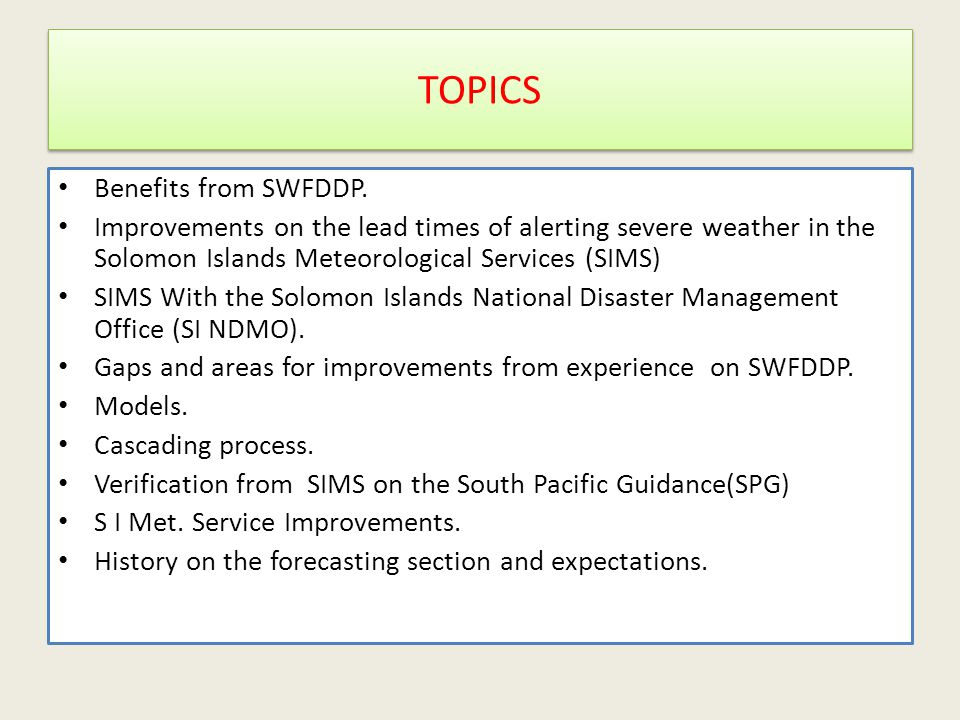 TOPICS

• Benefits from SWFDDP.
• Improvements on the lead times of alerting severe weather in the Solomon Islands Meteorological Services (SIMS)
• SIMS With the Solomon Islands National Disaster Management Office (SI NDMO).
• Gaps and areas for improvements from experience on SWFDDP.
• Models.
• Cascading process.
• Verification from SIMS on the South Pacific Guidance(SPG)
• S I Met. Service Improvements.
• History on the forecasting section and expectations.